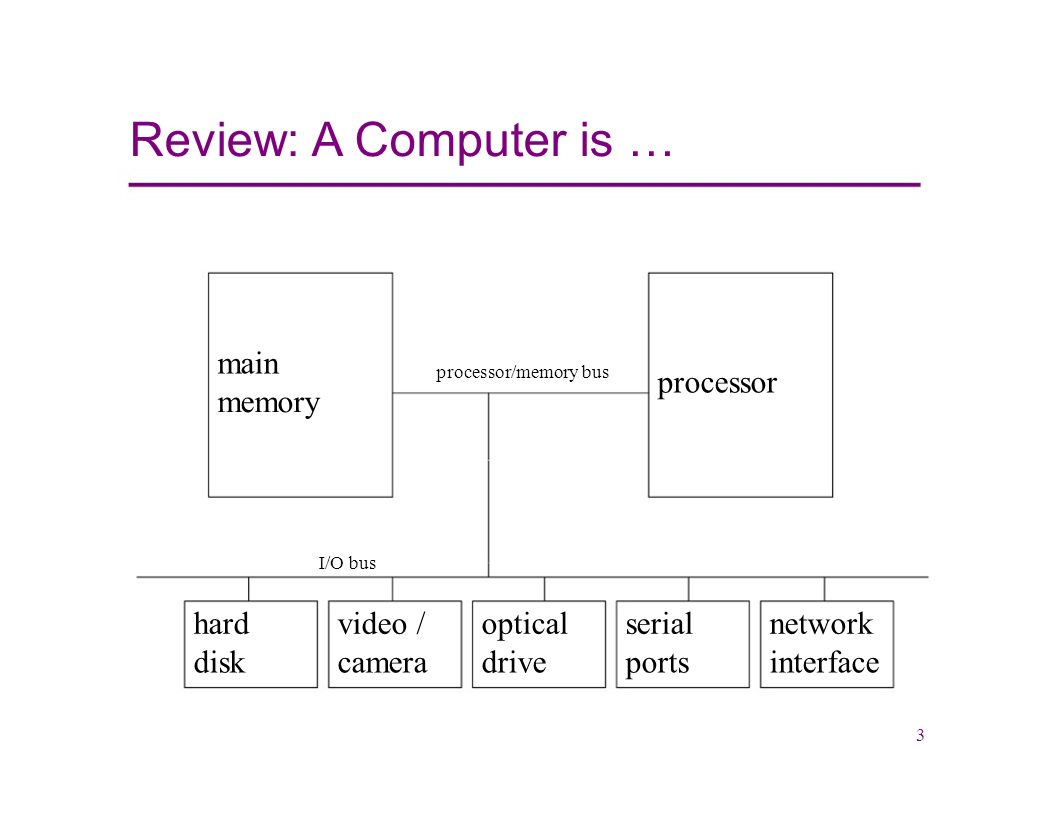 Review: A Computer is …

main memory

processor/memory bus

processor

I/O bus

hard disk

video / camera

optical drive

serial ports

network interface

3